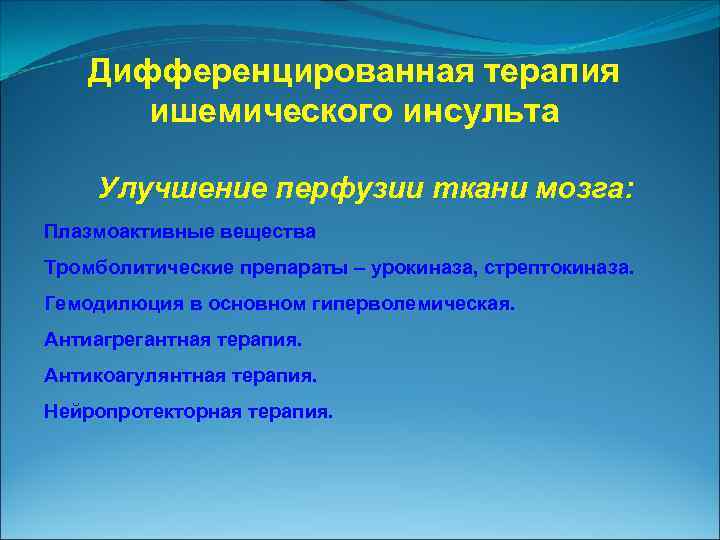 Дифференцированная терапия ишемического инсульта

Улучшение перфузии ткани мозга:

Плазмоактивные вещества

Тромболитические препараты – урокиназа, стрептокиназа.

Гемодилюция в основном гиперволемическая.

Антиагрегантная терапия.

Антикоагулянтная терапия.

Нейропротекторная терапия.